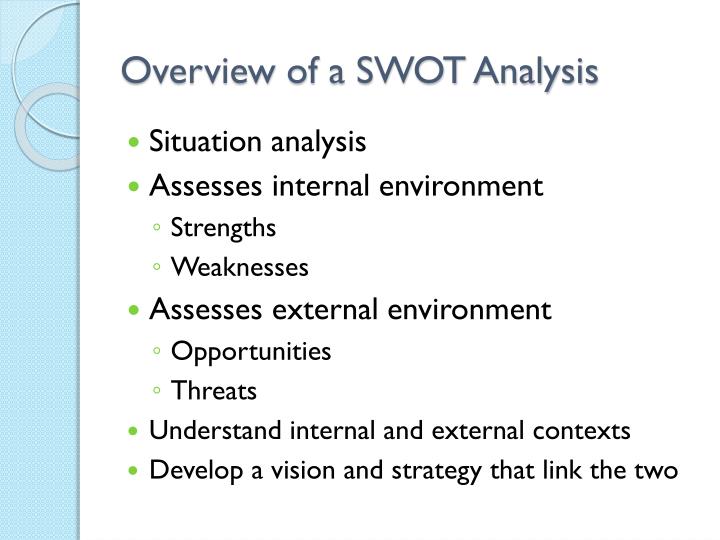 Overview of a SWOT Analysis

- Situation analysis
- Assesses internal environment
  - Strengths
  - Weaknesses
- Assesses external environment
  - Opportunities
  - Threats
- Understand internal and external contexts
- Develop a vision and strategy that link the two